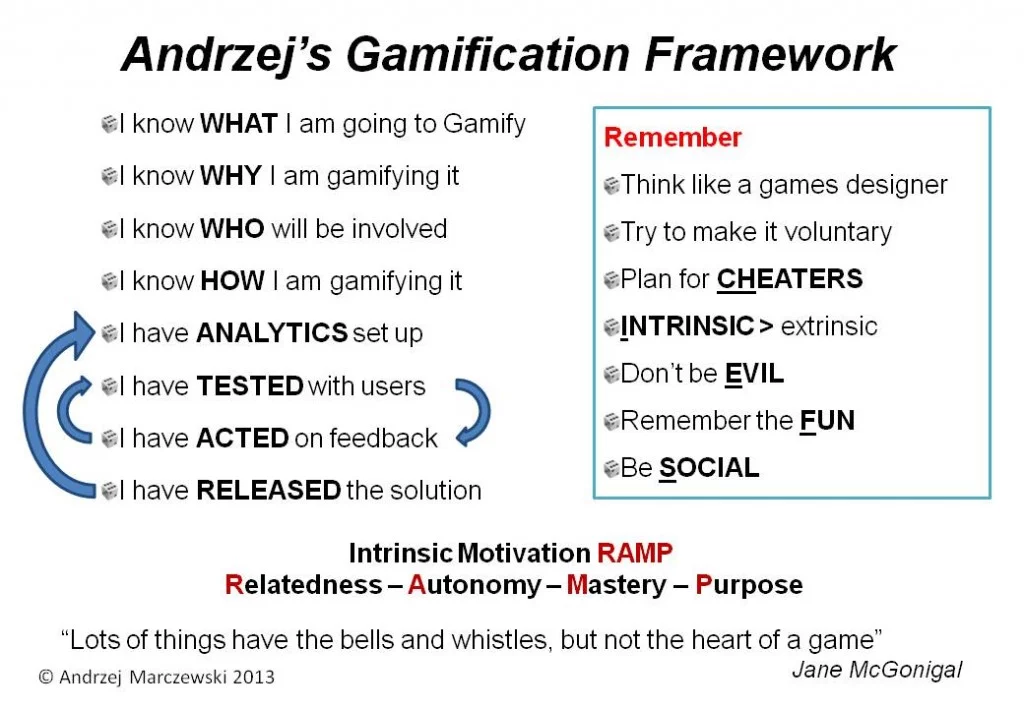 Andrzej's Gamification Framework

I know WHAT I am going to Gamify

I know WHY I am gamifying it

I know WHO will be involved

I know HOW I am gamifying it

I have ANALYTICS set up

I have TESTED with users

I have ACTED on feedback

I have RELEASED the solution

Remember

Think like a games designer

Try to make it voluntary

Plan for CHEATERS

INTRINSIC > extrinsic

Don't be EVIL

Remember the FUN

Be SOCIAL

Intrinsic Motivation RAMP
Relatedness – Autonomy – Mastery – Purpose

"Lots of things have the bells and whistles, but not the heart of a game"
Jane McGonigal

© Andrzej Marczewski 2013